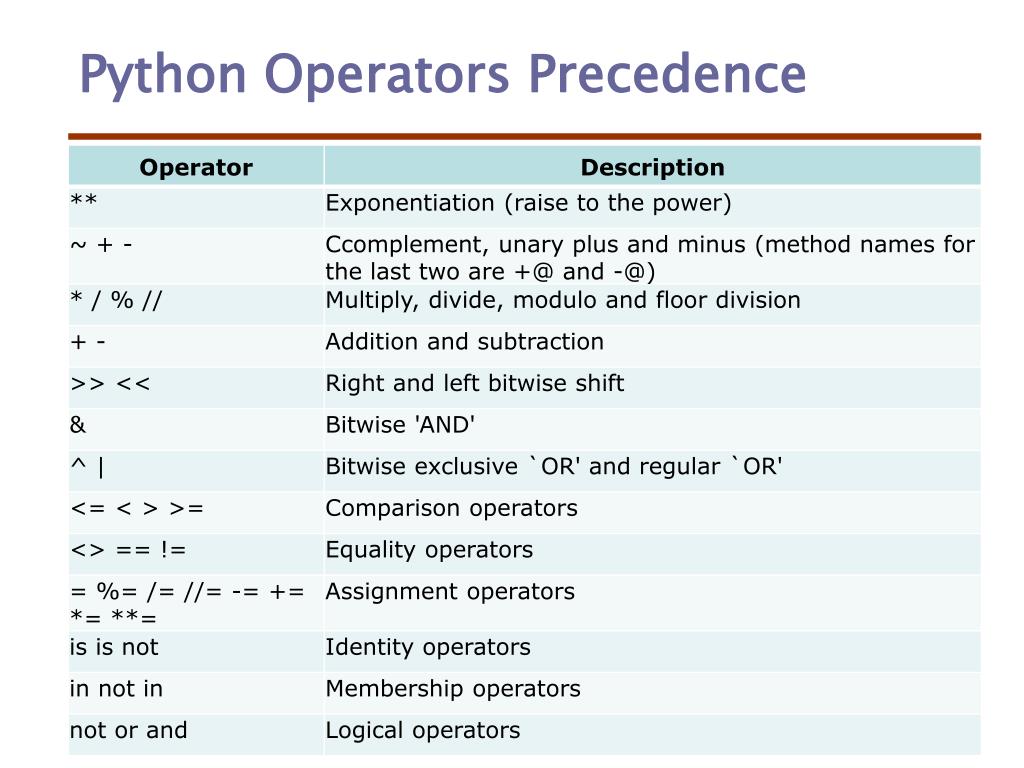 Python Operators Precedence

| Operator | Description |
|---|---|
| ** | Exponentiation (raise to the power) |
| ~ + - | Ccomplement, unary plus and minus (method names for the last two are +@ and -@) |
| * / % // | Multiply, divide, modulo and floor division |
| + - | Addition and subtraction |
| >> << | Right and left bitwise shift |
| & | Bitwise 'AND' |
| ^ \| | Bitwise exclusive `OR' and regular `OR' |
| <= < > >= | Comparison operators |
| <> == != | Equality operators |
| = %= /= //= -= += *= **= | Assignment operators |
| is is not | Identity operators |
| in not in | Membership operators |
| not or and | Logical operators |